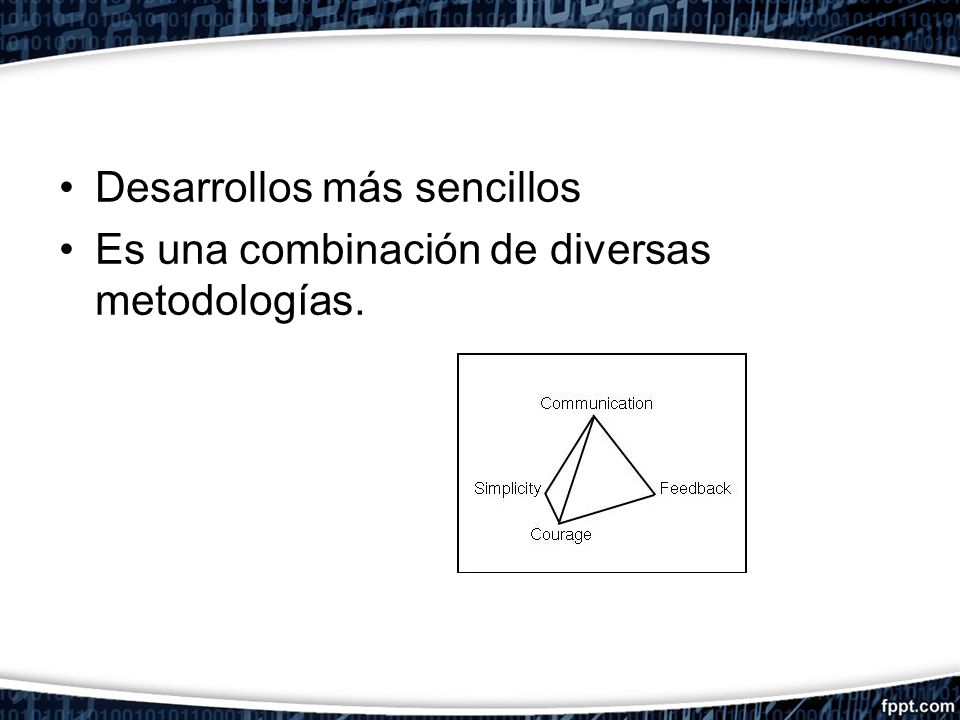 • Desarrollos más sencillos
• Es una combinación de diversas metodologías.

Communication
Simplicity
Feedback
Courage

fppt.com